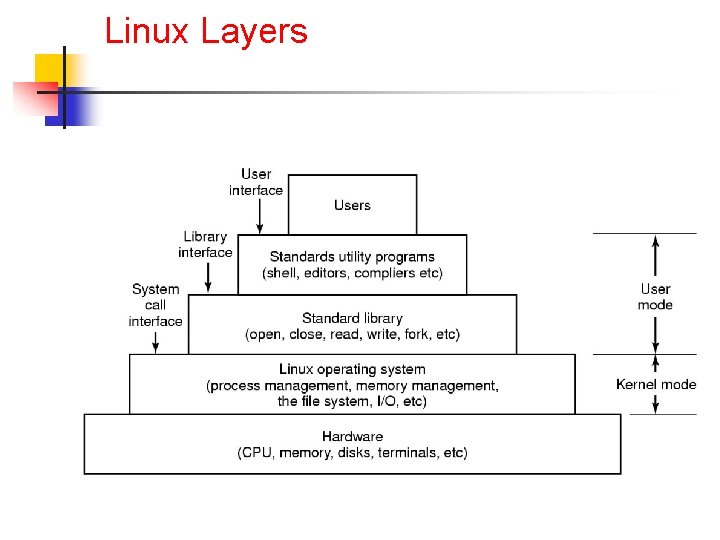 Linux Layers

User interface

Users

Library interface

Standards utility programs
(shell, editors, compliers etc)

System call interface

Standard library
(open, close, read, write, fork, etc)

Linux operating system
(process management, memory management, the file system, I/O, etc)

Hardware
(CPU, memory, disks, terminals, etc)

User mode

Kernel mode